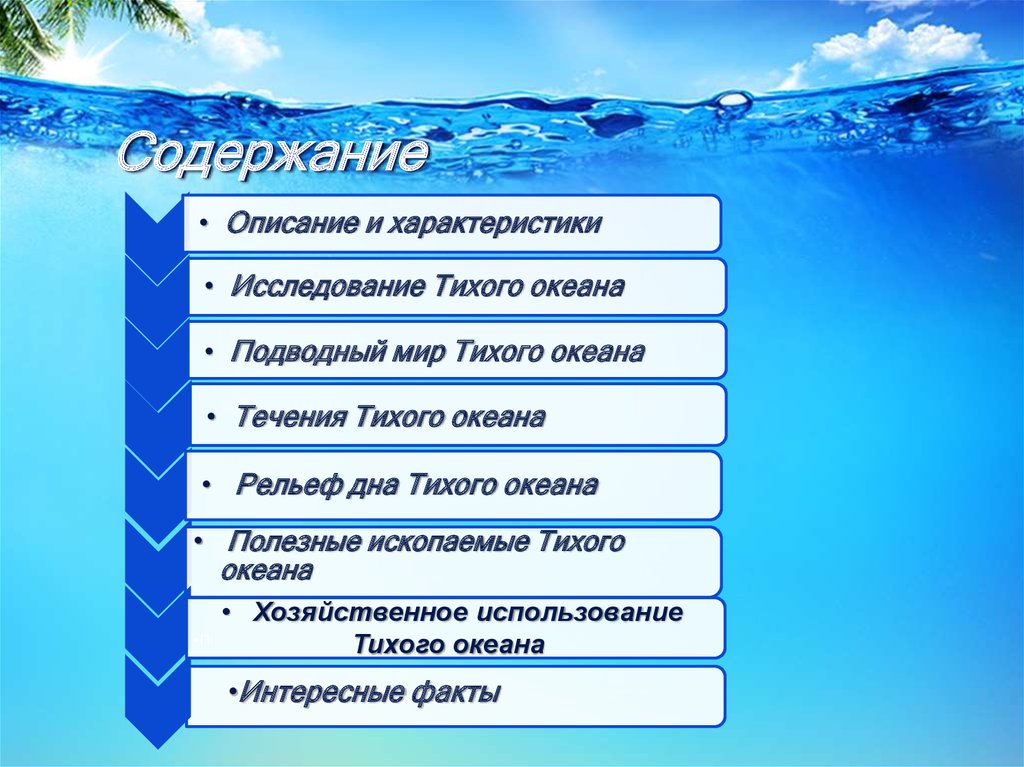 Содержание

• Описание и характеристики

• Исследование Тихого океана

• Подводный мир Тихого океана

• Течения Тихого океана

• Рельеф дна Тихого океана

• Полезные ископаемые Тихого океана

• Хозяйственное использование Тихого океана

•Интересные факты